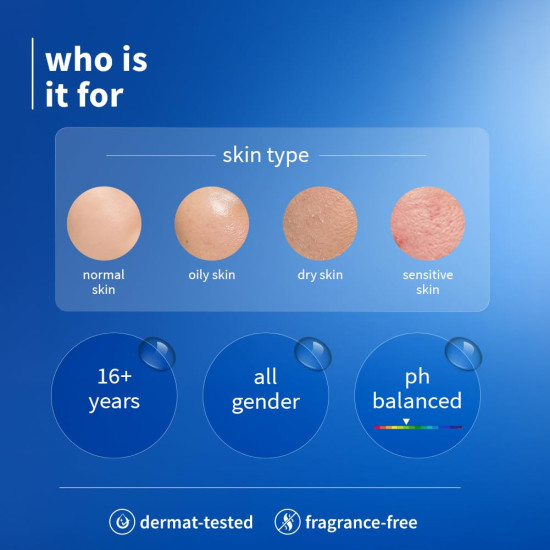 who is it for

skin type

normal skin

oily skin

dry skin

sensitive skin

16+ years

all gender

ph balanced

dermat-tested

fragrance-free